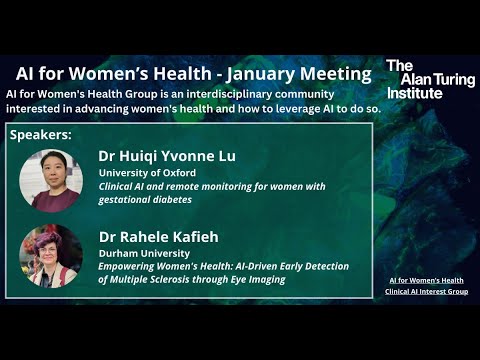 AI for Women's Health - January Meeting

The Alan Turing Institute

AI for Women's Health Group is an interdisciplinary community interested in advancing women's health and how to leverage AI to do so.

Speakers:

Dr Huiqi Yvonne Lu
University of Oxford
Clinical AI and remote monitoring for women with gestational diabetes

Dr Rahele Kafieh
Durham University
Empowering Women's Health: AI-Driven Early Detection of Multiple Sclerosis through Eye Imaging

AI for Women's Health
Clinical AI Interest Group